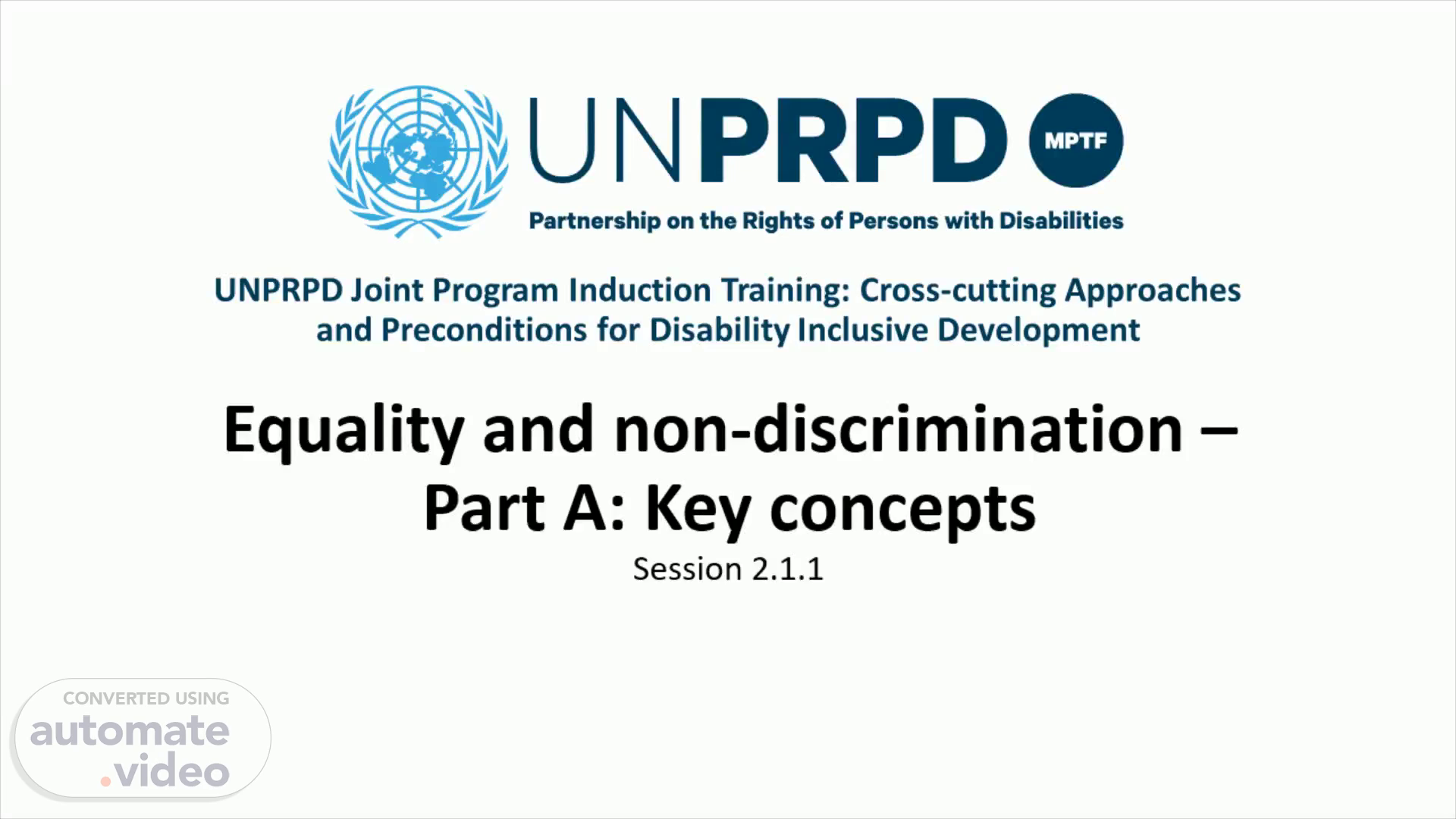 UNPRPD MPTF

Partnership on the Rights of Persons with Disabilities

UNPRPD Joint Program Induction Training: Cross-cutting Approaches and Preconditions for Disability Inclusive Development

Equality and non-discrimination – Part A: Key concepts

Session 2.1.1

CONVERTED USING
automate
.video